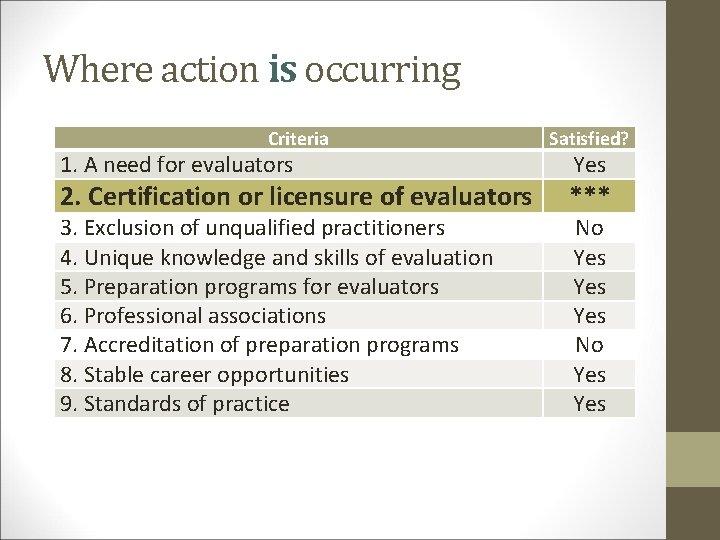 Where action is occurring

| Criteria | Satisfied? |
|---|---|
| 1. A need for evaluators | Yes |
| 2. Certification or licensure of evaluators | *** |
| 3. Exclusion of unqualified practitioners | No |
| 4. Unique knowledge and skills of evaluation | Yes |
| 5. Preparation programs for evaluators | Yes |
| 6. Professional associations | Yes |
| 7. Accreditation of preparation programs | No |
| 8. Stable career opportunities | Yes |
| 9. Standards of practice | Yes |